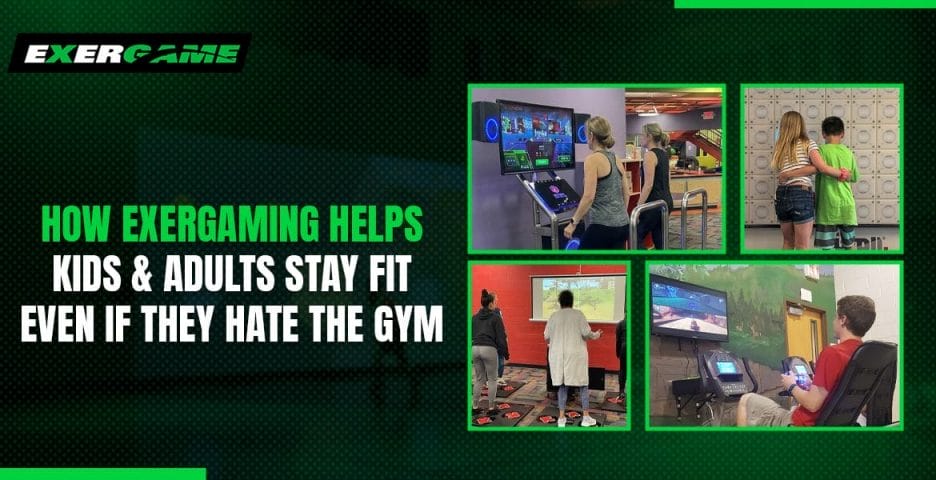 EXERGAME

HOW EXERGAMING HELPS KIDS & ADULTS STAY FIT EVEN IF THEY HATE THE GYM